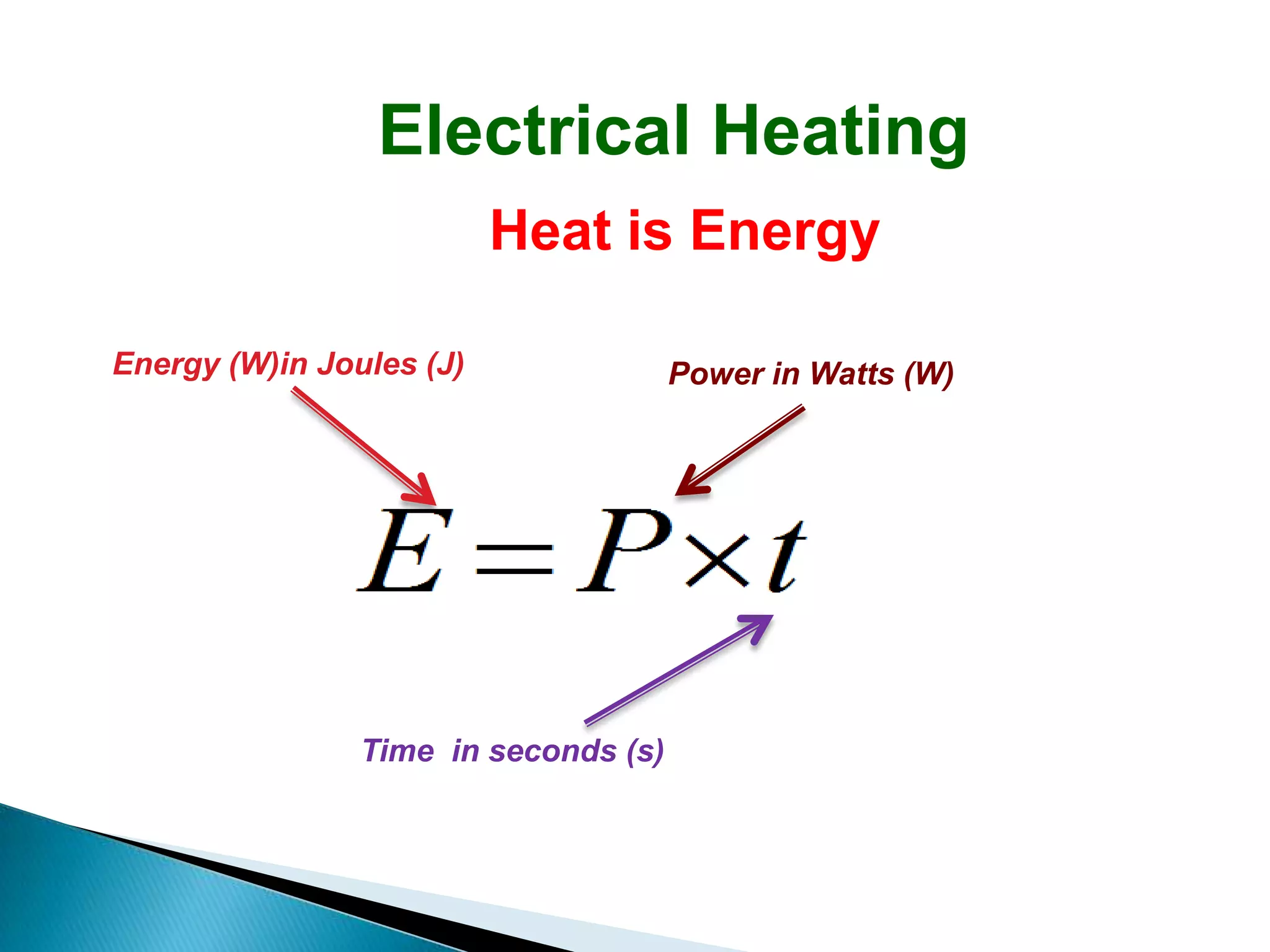 Electrical Heating

Heat is Energy

Energy (W)in Joules (J)

Power in Watts (W)

$E = P \times t$

Time  in seconds (s)